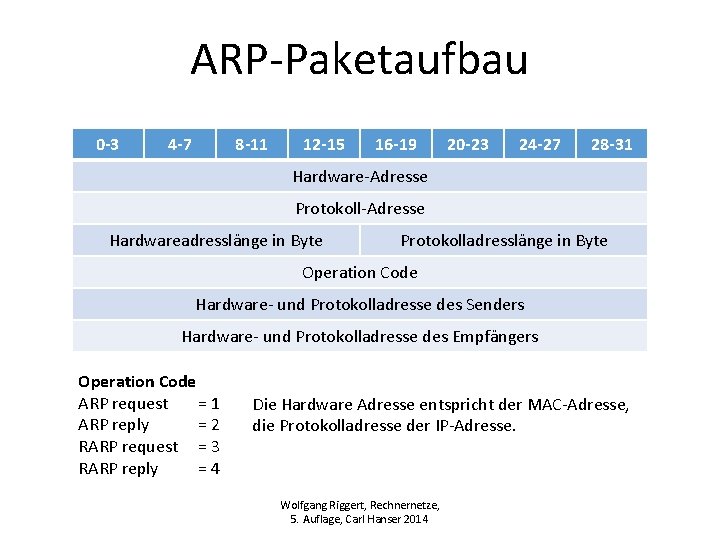 ARP-Paketaufbau

| 0-3 | 4-7 | 8-11 | 12-15 | 16-19 | 20-23 | 24-27 | 28-31 |
|---|---|---|---|---|---|---|---|
| Hardware-Adresse | | | | | | | |
| Protokoll-Adresse | | | | | | | |
| Hardwareadresslänge in Byte | | | | Protokolladresslänge in Byte | | | |
| Operation Code | | | | | | | |
| Hardware- und Protokolladresse des Senders | | | | | | | |
| Hardware- und Protokolladresse des Empfängers | | | | | | | |

Operation Code
ARP request = 1
ARP reply = 2
RARP request = 3
RARP reply = 4

Die Hardware Adresse entspricht der MAC-Adresse, die Protokolladresse der IP-Adresse.

Wolfgang Riggert, Rechnernetze, 5. Auflage, Carl Hanser 2014